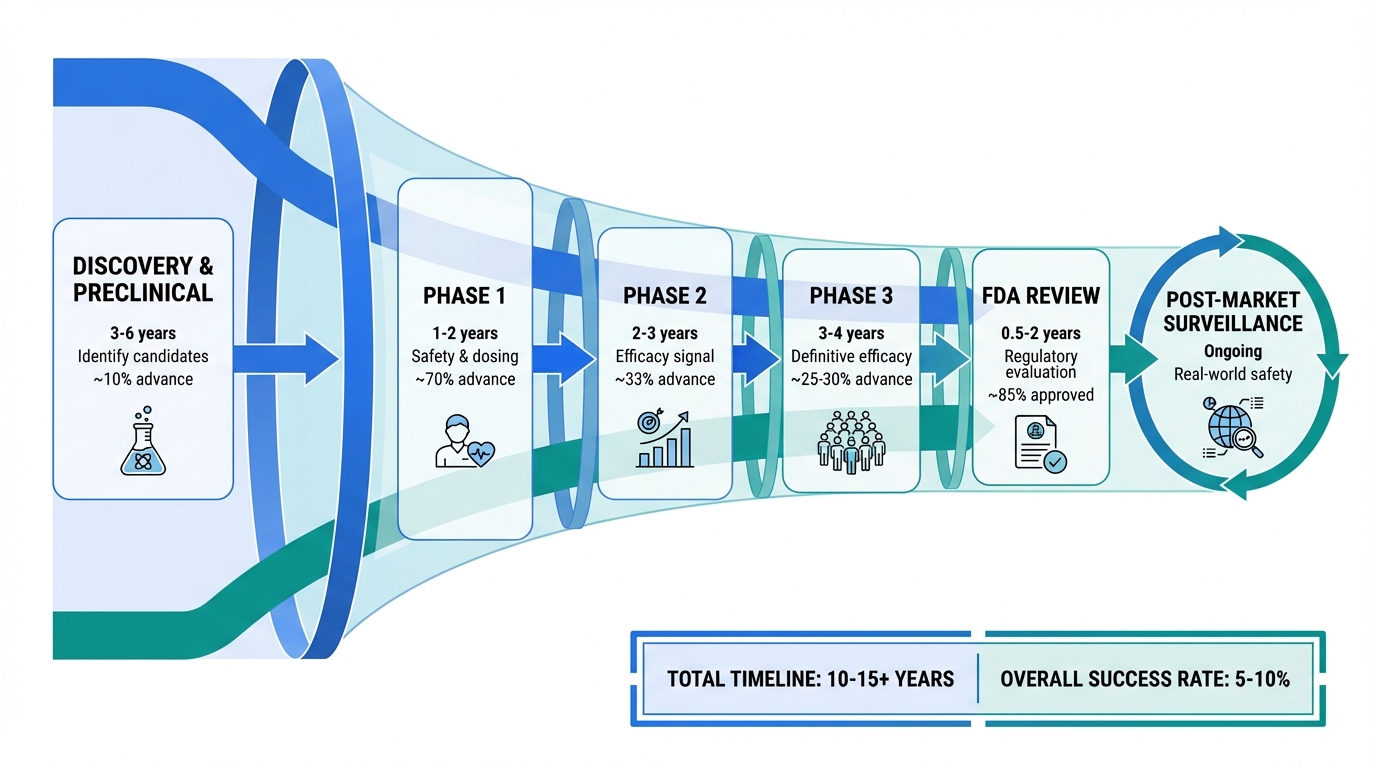 DISCOVERY & PRECLINICAL
3-6 years
Identify candidates
~10% advance

PHASE 1
1-2 years
Safety & dosing
~70% advance

PHASE 2
2-3 years
Efficacy signal
~33% advance

PHASE 3
3-4 years
Definitive efficacy
~25-30% advance

FDA REVIEW
0.5-2 years
Regulatory evaluation
~85% approved

POST-MARKET SURVEILLANCE
Ongoing
Real-world safety

TOTAL TIMELINE: 10-15+ YEARS
OVERALL SUCCESS RATE: 5-10%